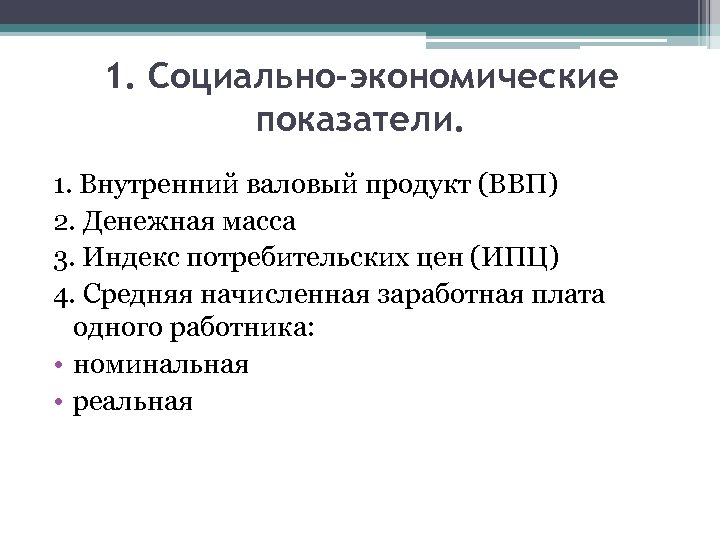 1. Социально-экономические показатели.

1. Внутренний валовый продукт (ВВП)
2. Денежная масса
3. Индекс потребительских цен (ИПЦ)
4. Средняя начисленная заработная плата одного работника:
• номинальная
• реальная